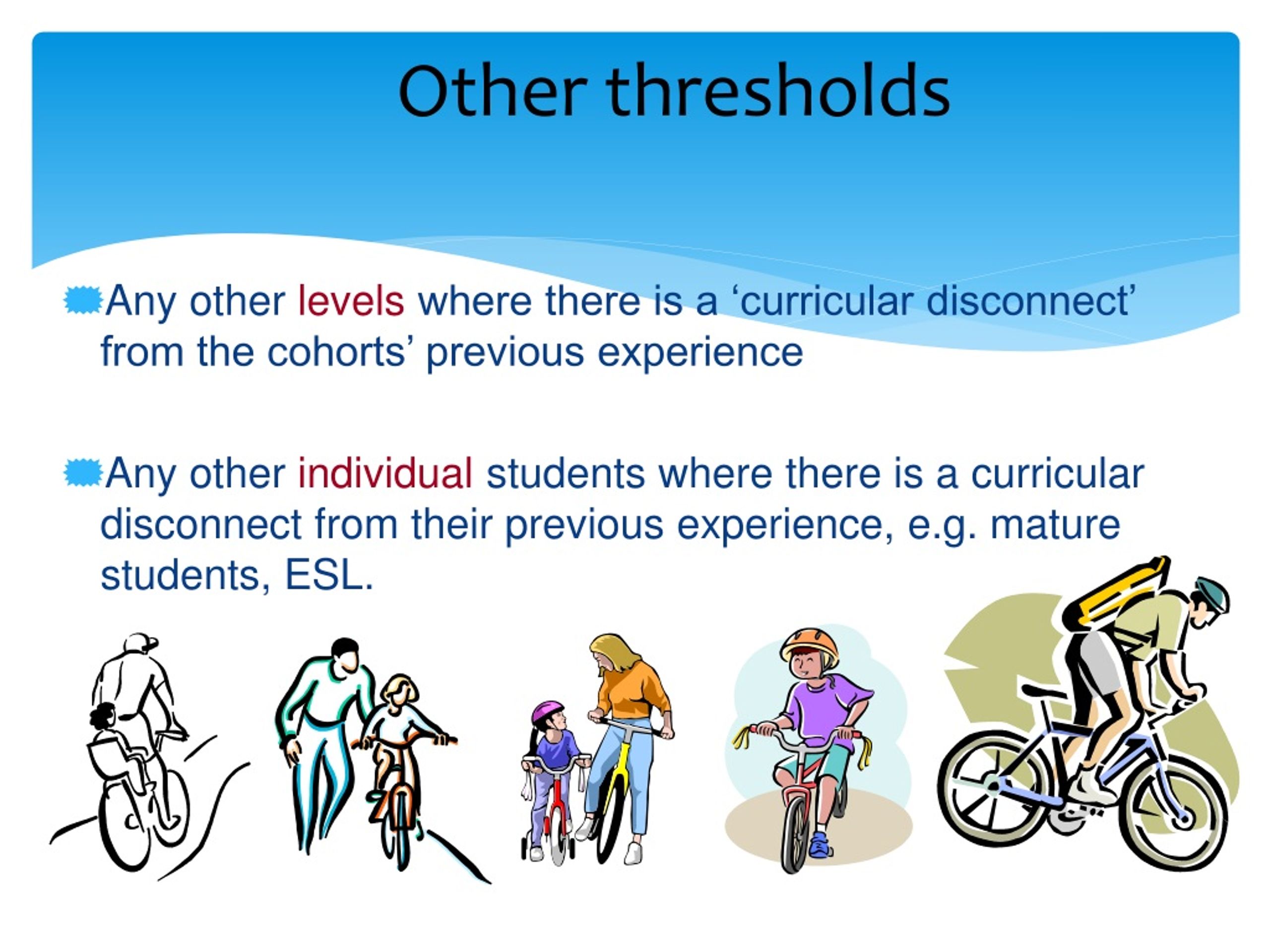 Other thresholds

Any other levels where there is a ‘curricular disconnect’ from the cohorts’ previous experience

Any other individual students where there is a curricular disconnect from their previous experience, e.g. mature students, ESL.